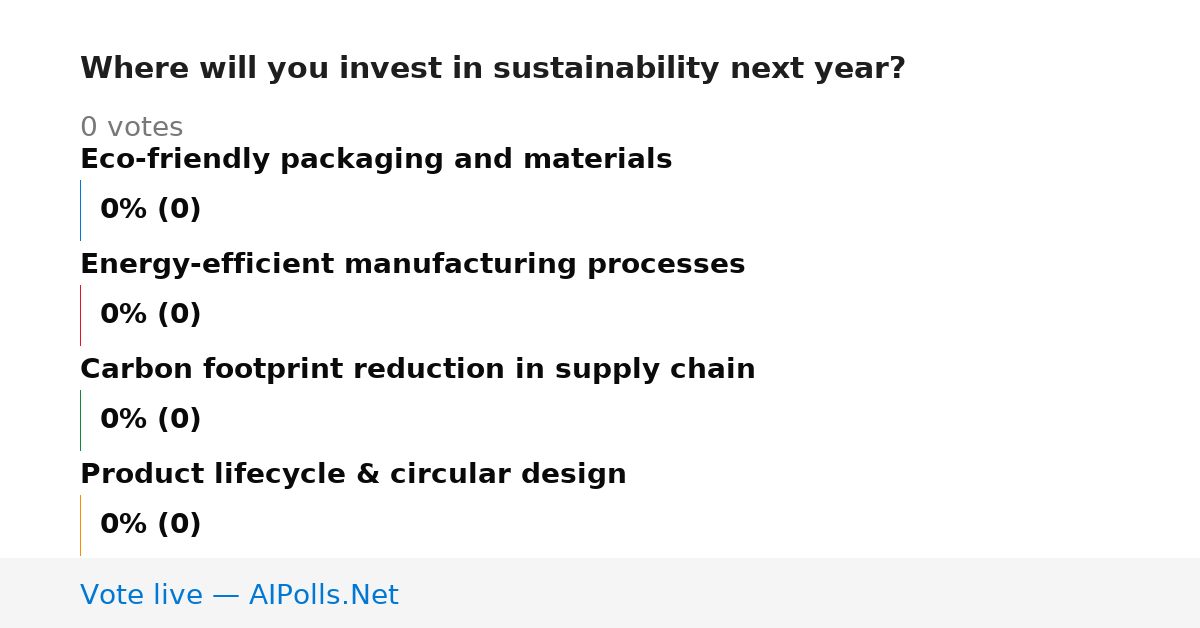 Where will you invest in sustainability next year?

0 votes

Eco-friendly packaging and materials

0% (0)

Energy-efficient manufacturing processes

0% (0)

Carbon footprint reduction in supply chain

0% (0)

Product lifecycle & circular design

0% (0)

Vote live — AIPolls.Net